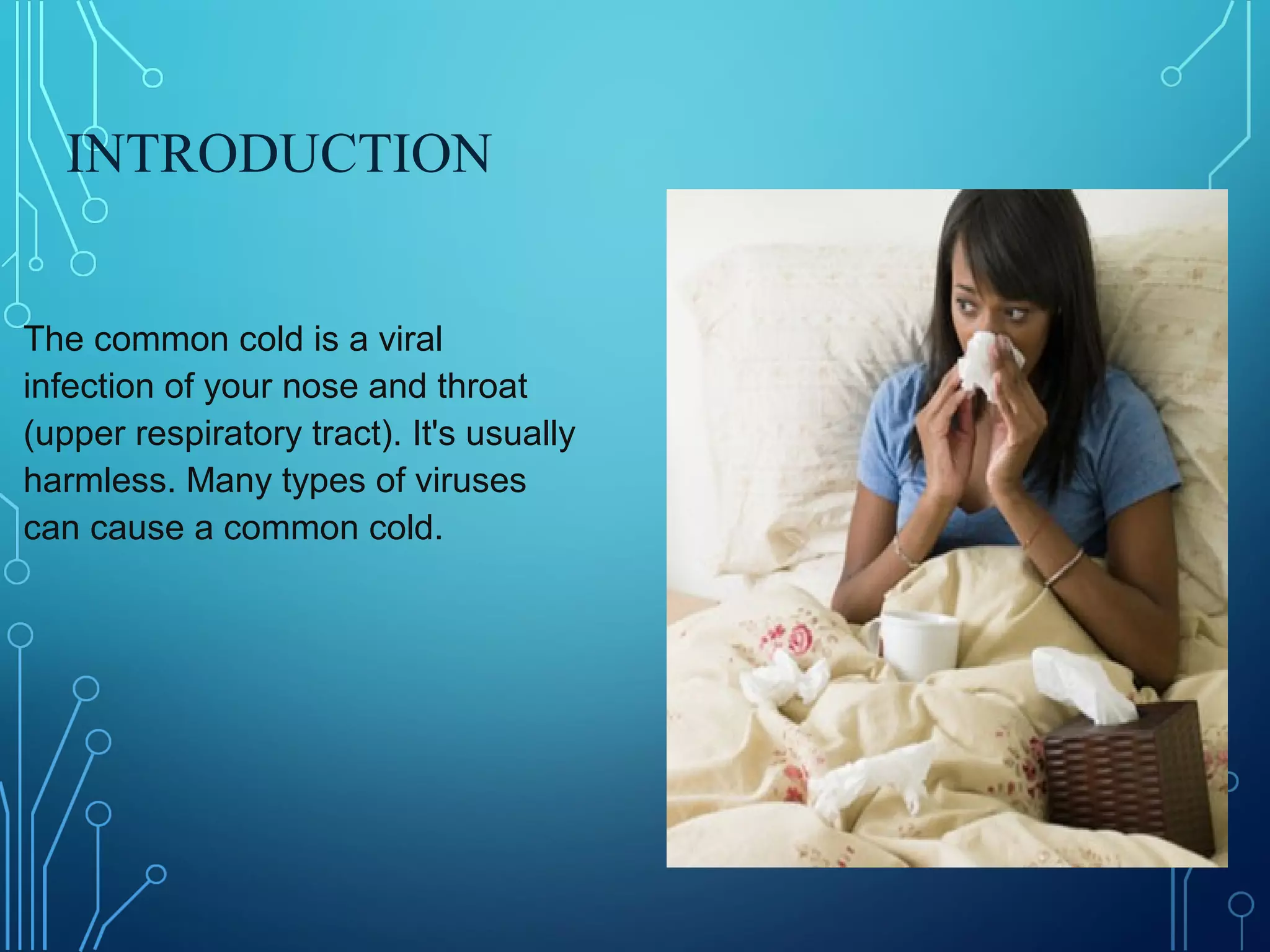 INTRODUCTION

The common cold is a viral infection of your nose and throat (upper respiratory tract). It's usually harmless. Many types of viruses can cause a common cold.